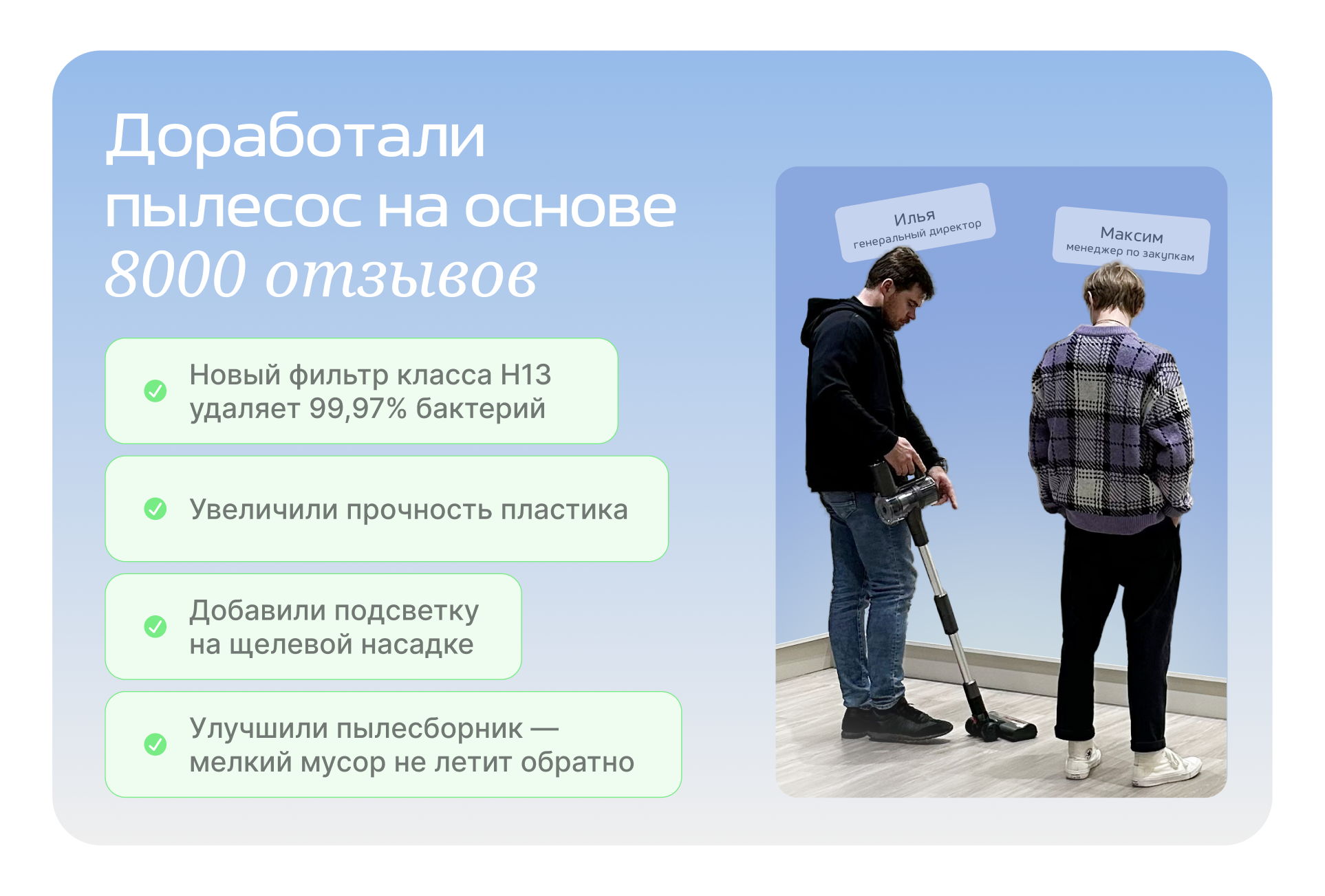 Доработали пылесос на основе 8000 отзывов

Новый фильтр класса H13 удаляет 99,97% бактерий

Увеличили прочность пластика

Добавили подсветку на щелевой насадке

Улучшили пылесборник — мелкий мусор не летит обратно

Илья
генеральный директор

Максим
менеджер по закупкам